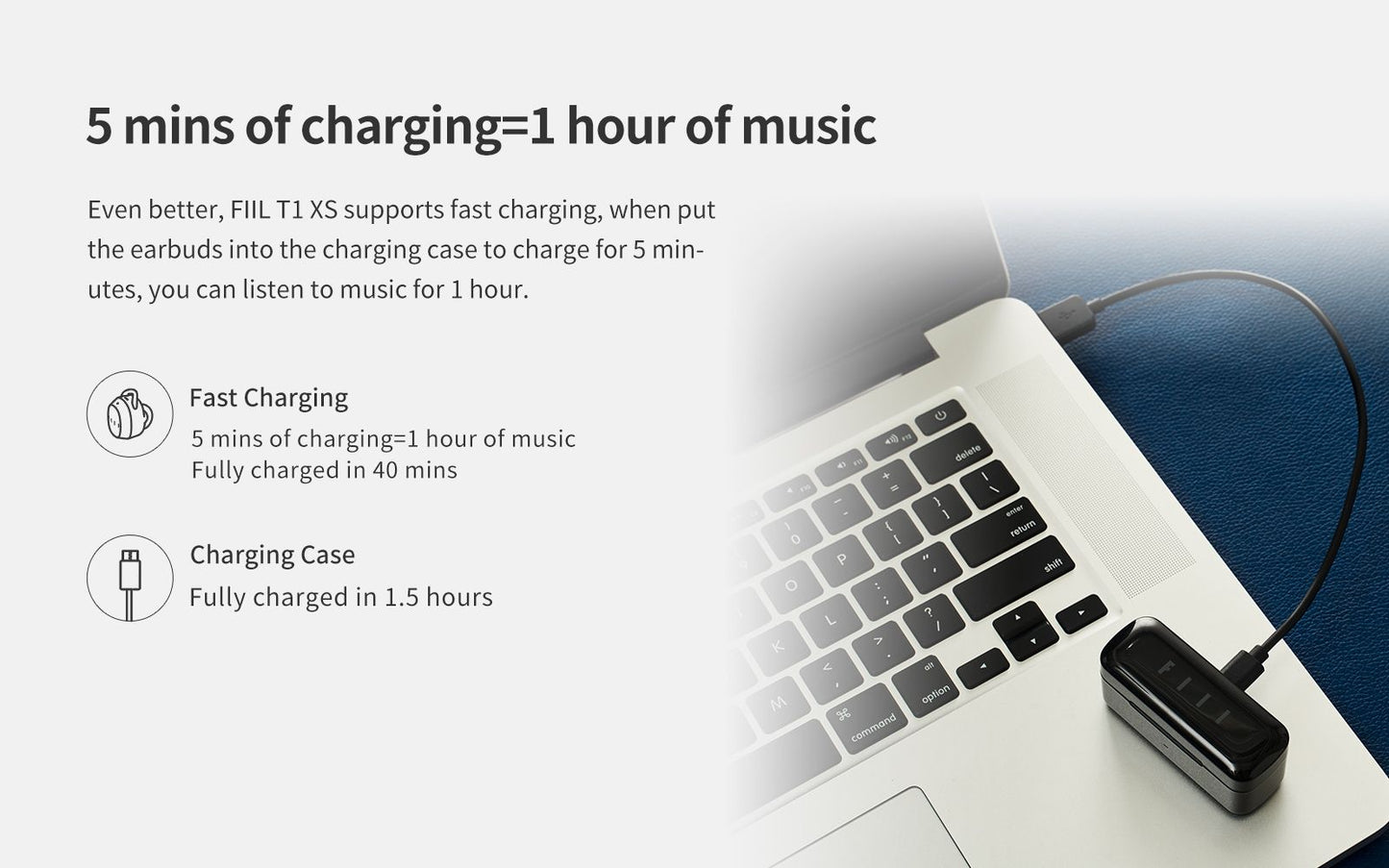 5 mins of charging=1 hour of music

Even better, FIIL T1 XS supports fast charging, when put the earbuds into the charging case to charge for 5 minutes, you can listen to music for 1 hour.

Fast Charging
5 mins of charging=1 hour of music
Fully charged in 40 mins

Charging Case
Fully charged in 1.5 hours

delete
enter
return
shift
alt
option
command
FIIL